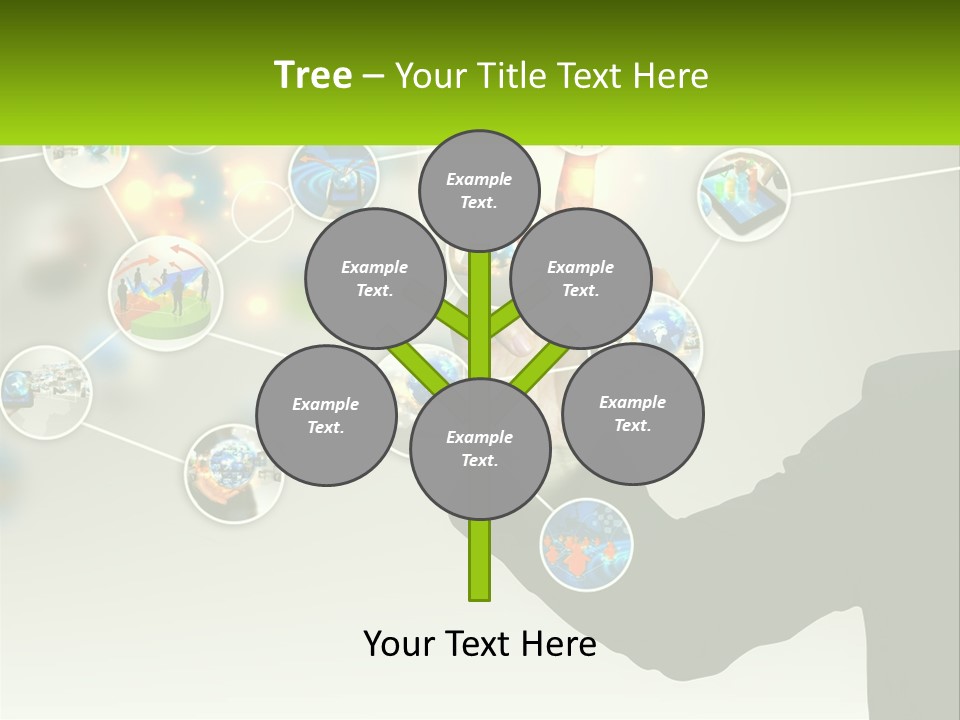 Tree – Your Title Text Here

Example Text.

Example Text.

Example Text.

Example Text.

Example Text.

Example Text.

Your Text Here